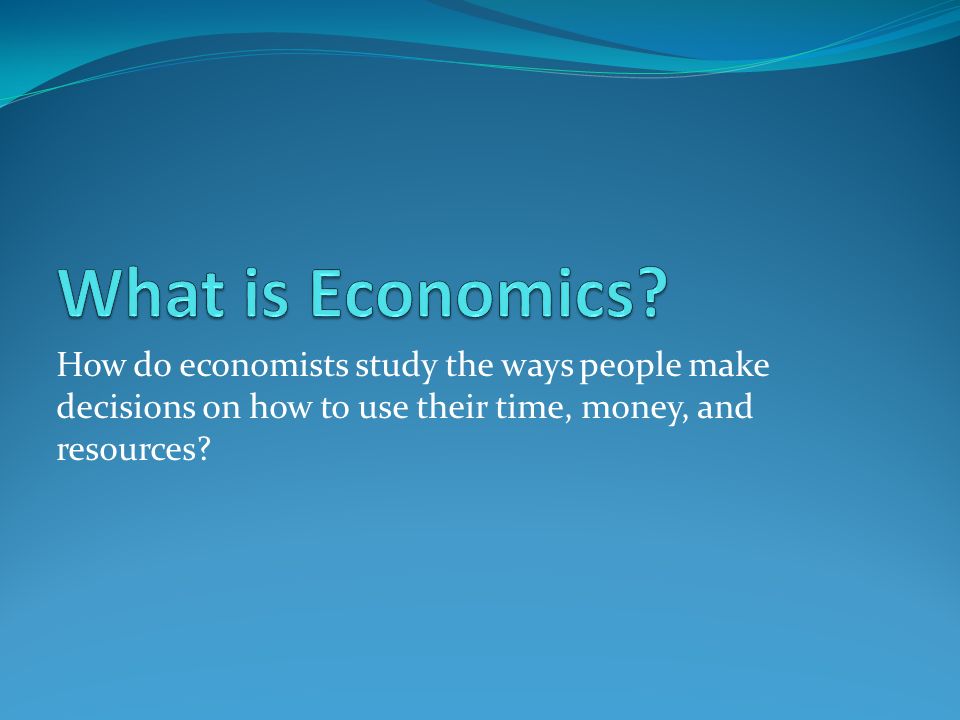 What is Economics?

How do economists study the ways people make decisions on how to use their time, money, and resources?